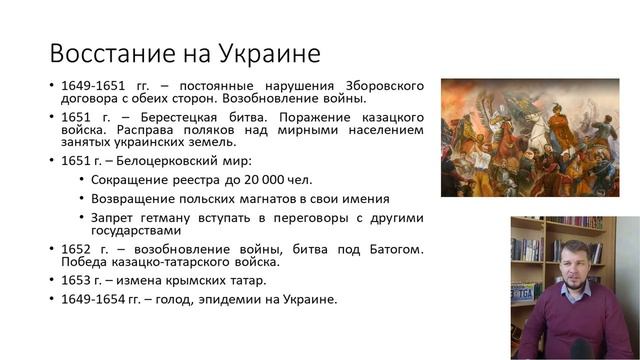 Восстание на Украине

• 1649-1651 гг. – постоянные нарушения Зборовского договора с обеих сторон. Возобновление войны.
• 1651 г. – Берестецкая битва. Поражение казацкого войска. Расправа поляков над мирными населением занятых украинских земель.
• 1651 г. – Белоцерковский мир:
  • Сокращение реестра до 20 000 чел.
  • Возвращение польских магнатов в свои имения
  • Запрет гетману вступать в переговоры с другими государствами
• 1652 г. – возобновление войны, битва под Батогом. Победа казацко-татарского войска.
• 1653 г. – измена крымских татар.
• 1649-1654 гг. – голод, эпидемии на Украине.

TGA